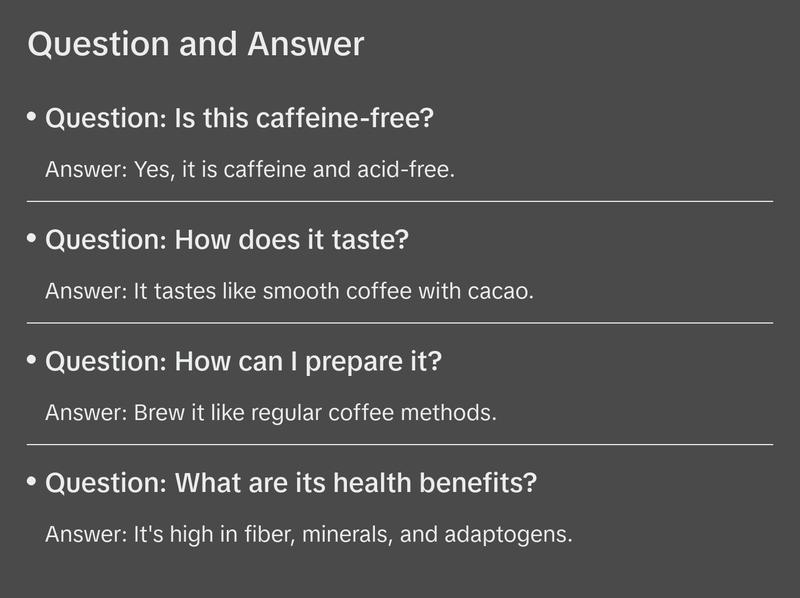 Question and Answer

• Question: Is this caffeine-free?

Answer: Yes, it is caffeine and acid-free.

• Question: How does it taste?

Answer: It tastes like smooth coffee with cacao.

• Question: How can I prepare it?

Answer: Brew it like regular coffee methods.

• Question: What are its health benefits?

Answer: It's high in fiber, minerals, and adaptogens.